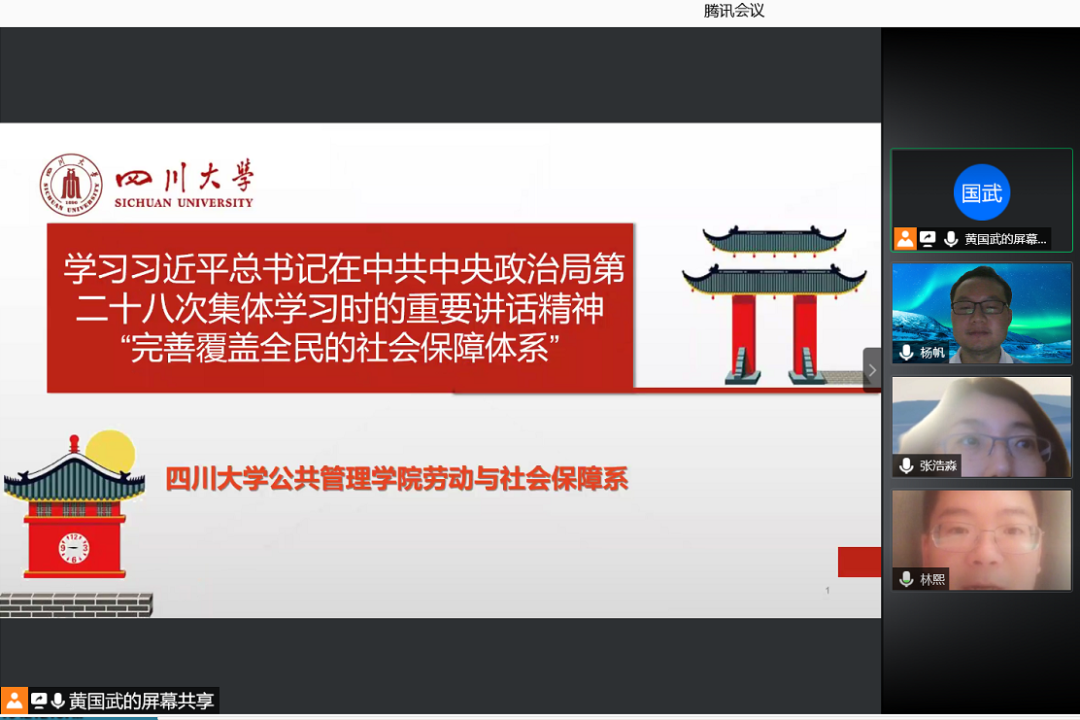 腾讯会议

四川大學
SICHUAN UNIVERSITY

学习习近平总书记在中共中央政治局第二十八次集体学习时的重要讲话精神
“完善覆盖全民的社会保障体系”

四川大学公共管理学院劳动与社会保障系

1

国武
黄国武的屏幕...
杨帆
张浩淼
林熙

黄国武的屏幕共享